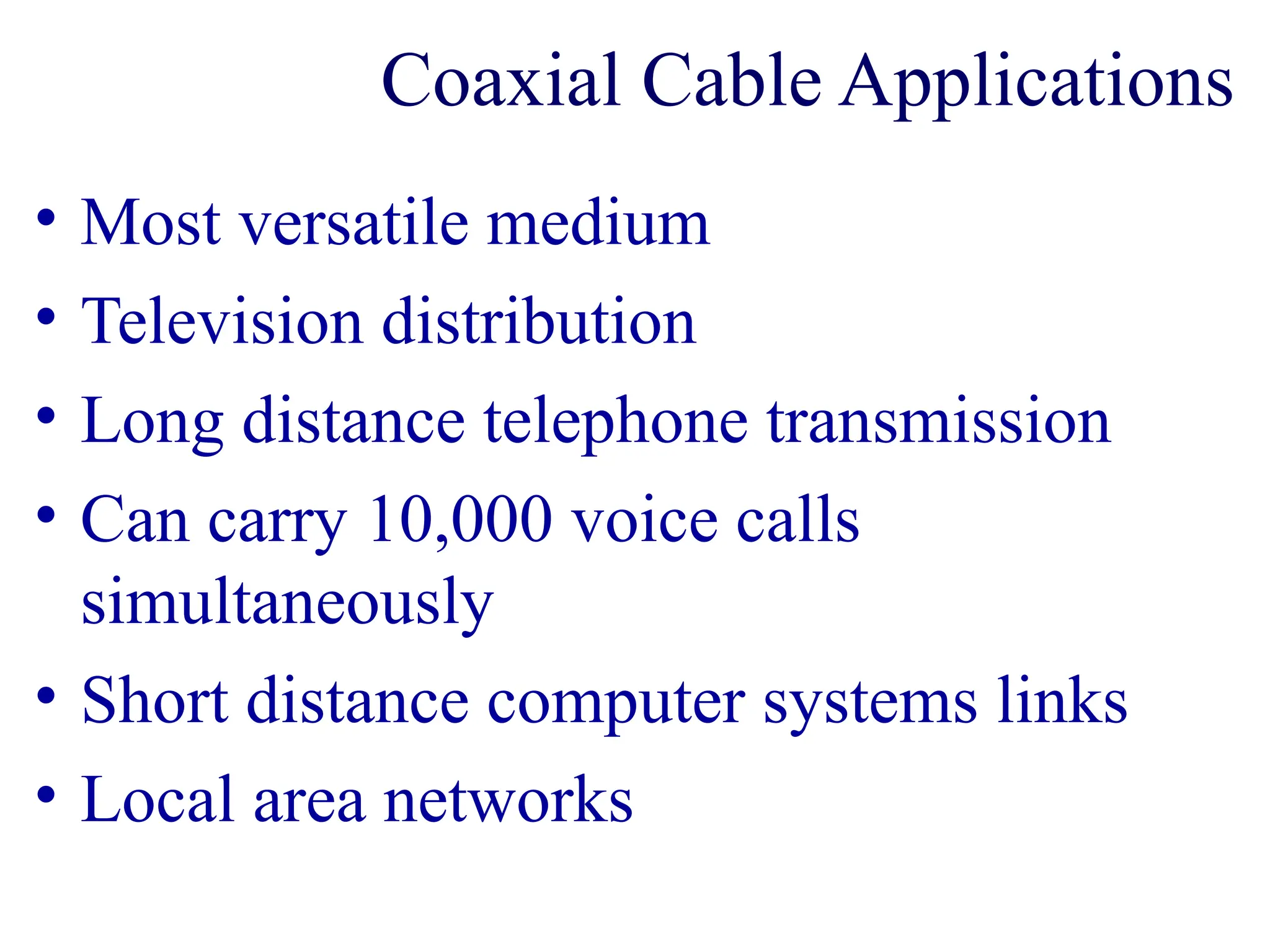 Coaxial Cable Applications

• Most versatile medium
• Television distribution
• Long distance telephone transmission
• Can carry 10,000 voice calls simultaneously
• Short distance computer systems links
• Local area networks